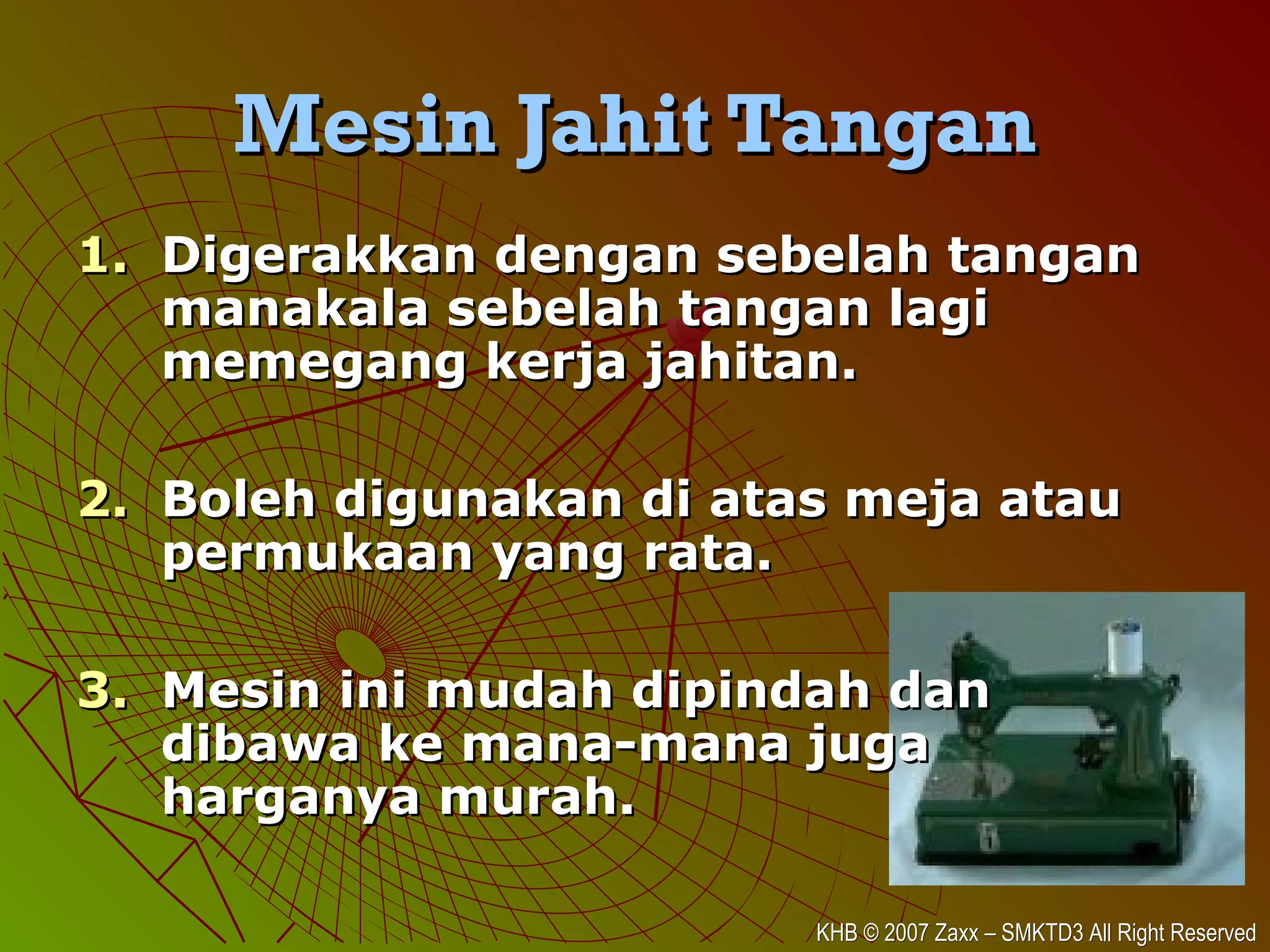 Mesin Jahit Tangan

1. Digerakkan dengan sebelah tangan manakala sebelah tangan lagi memegang kerja jahitan.

2. Boleh digunakan di atas meja atau permukaan yang rata.

3. Mesin ini mudah dipindah dan dibawa ke mana-mana juga harganya murah.

KHB © 2007 Zaxx – SMKTD3 All Right Reserved